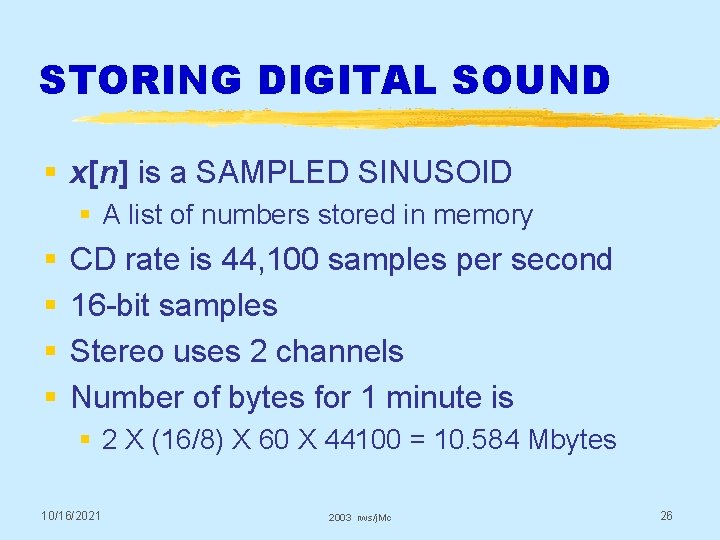 STORING DIGITAL SOUND

▪ $x[n]$ is a SAMPLED SINUSOID
▪ A list of numbers stored in memory
▪ CD rate is 44,100 samples per second
▪ 16-bit samples
▪ Stereo uses 2 channels
▪ Number of bytes for 1 minute is
▪ 2 X (16/8) X 60 X 44100 = 10.584 Mbytes

10/16/2021

2003 rws/jMc

26